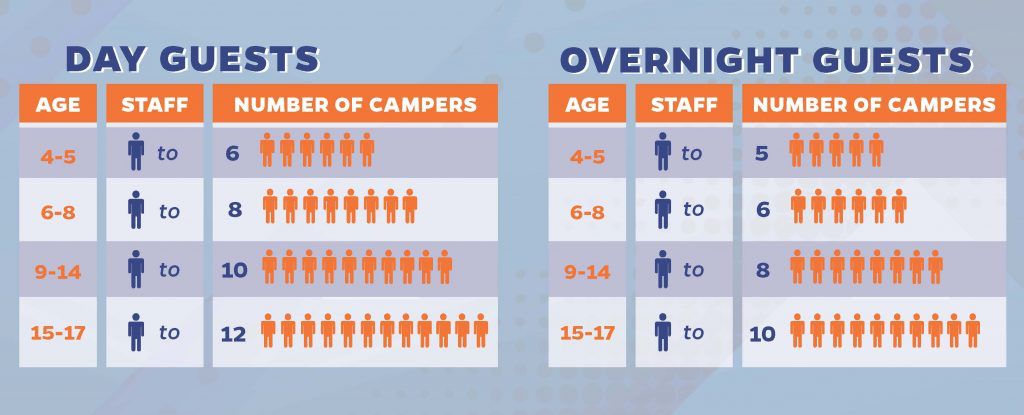 DAY GUESTS

| AGE | STAFF | NUMBER OF CAMPERS |
|---|---|---|
| 4-5 | to | 6 |
| 6-8 | to | 8 |
| 9-14 | to | 10 |
| 15-17 | to | 12 |

OVERNIGHT GUESTS

| AGE | STAFF | NUMBER OF CAMPERS |
|---|---|---|
| 4-5 | to | 5 |
| 6-8 | to | 6 |
| 9-14 | to | 8 |
| 15-17 | to | 10 |